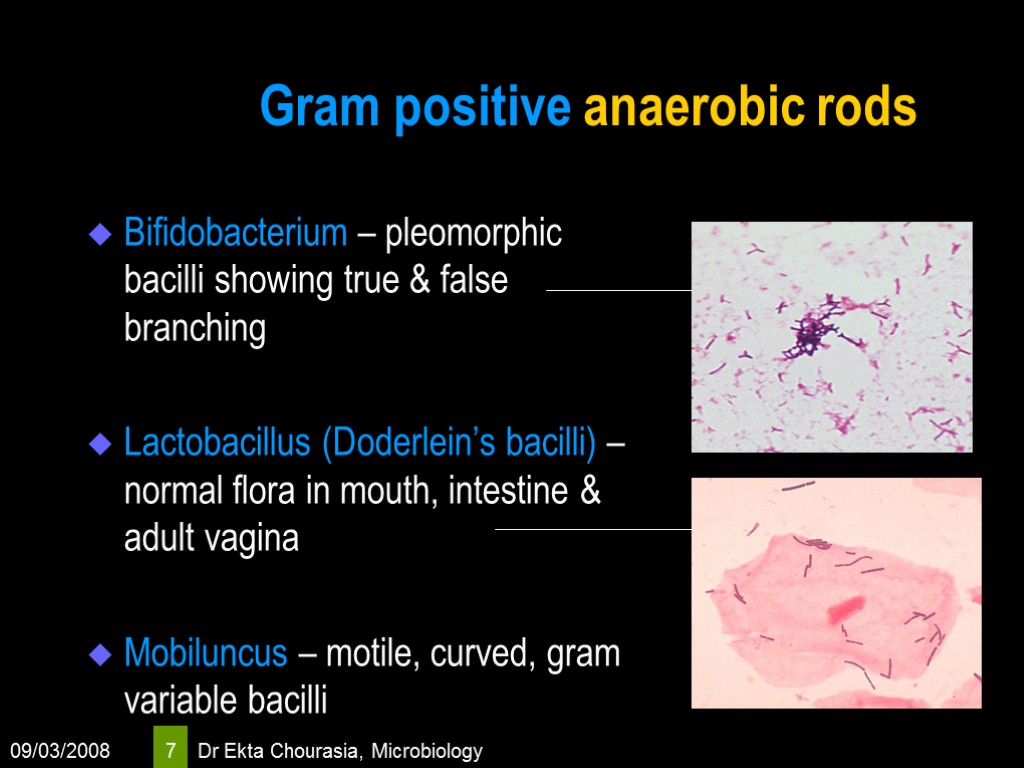 Gram positive anaerobic rods

Bifidobacterium – pleomorphic bacilli showing true & false branching

Lactobacillus (Doderlein's bacilli) – normal flora in mouth, intestine & adult vagina

Mobiluncus – motile, curved, gram variable bacilli

09/03/2008 7 Dr Ekta Chourasia, Microbiology